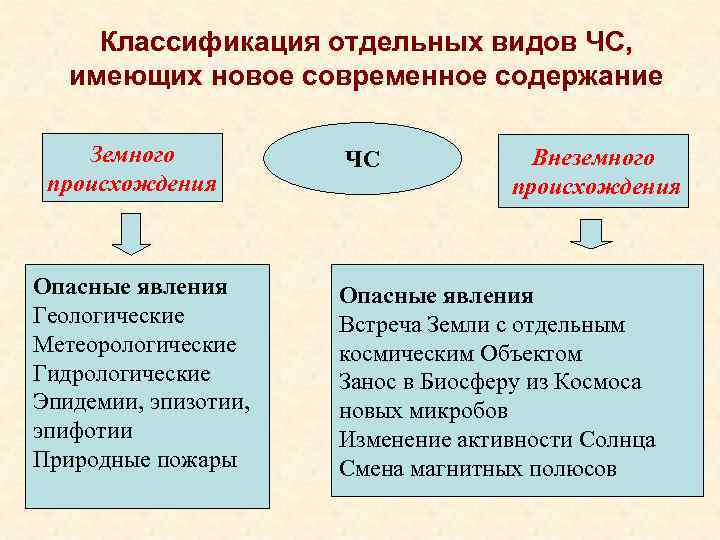 Классификация отдельных видов ЧС, имеющих новое современное содержание

Земного происхождения

ЧС

Внеземного происхождения

Опасные явления
Геологические
Метеорологические
Гидрологические
Эпидемии, эпизотии, эпифотии
Природные пожары

Опасные явления
Встреча Земли с отдельным космическим Объектом
Занос в Биосферу из Космоса новых микробов
Изменение активности Солнца
Смена магнитных полюсов